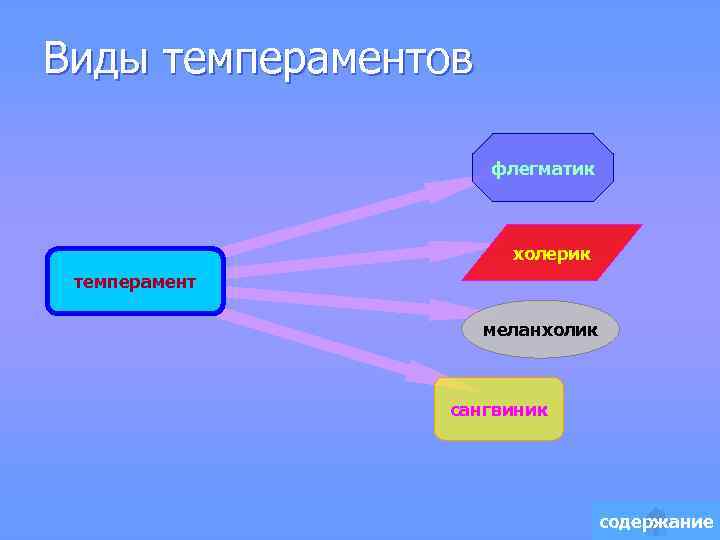 Виды темпераментов

темперамент

флегматик

холерик

меланхолик

сангвиник

содержание